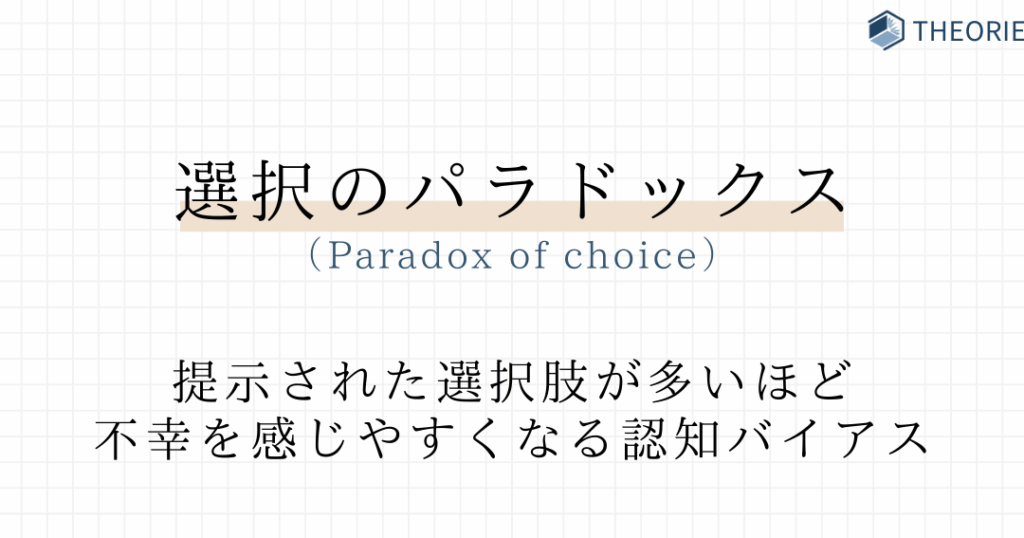 THEORIE

選択のパラドックス
（Paradox of choice）

提示された選択肢が多いほど
不幸を感じやすくなる認知バイアス